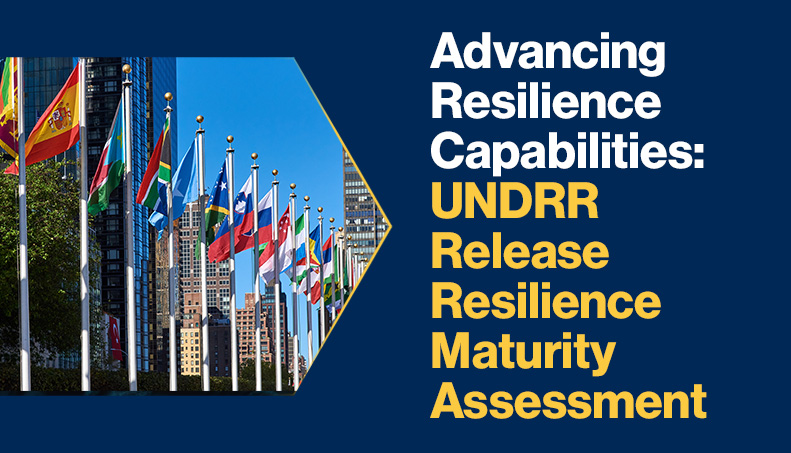 Advancing Resilience Capabilities: UNDRR Release Resilience Maturity Assessment